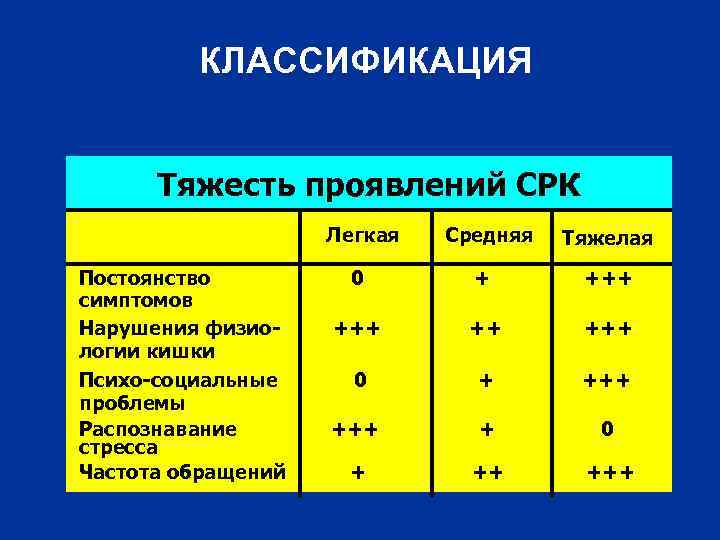 КЛАССИФИКАЦИЯ

Тяжесть проявлений СРК

| | Легкая | Средняя | Тяжелая |
|---|---|---|---|
| Постоянство симптомов | 0 | + | +++ |
| Нарушения физиологии кишки | +++ | ++ | +++ |
| Психо-социальные проблемы | 0 | + | +++ |
| Распознавание стресса | +++ | + | 0 |
| Частота обращений | + | ++ | +++ |